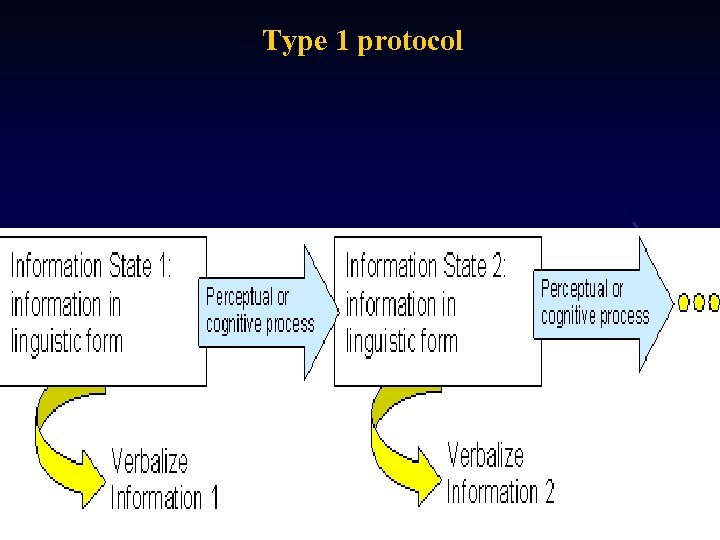 Type 1 protocol

Information State 1: information in linguistic form

Perceptual or cognitive process

Information State 2: information in linguistic form

Perceptual or cognitive process

Verbalize Information 1

Verbalize Information 2